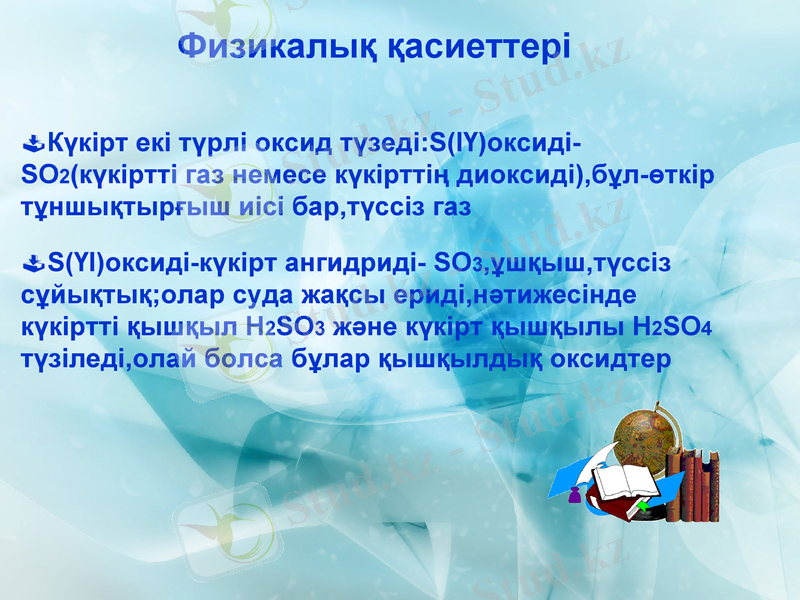 Физикалық қасиеттері

Күкірт екі түрлі оксид түзеді:S(IY)оксиді-$SO_2$(күкіртті газ немесе күкірттің диоксиді),бұл-өткір тұншықтырғыш иісі бар,түссіз газ

S(YI)оксиді-күкірт ангидриді- $SO_3$,ұшқыш,түссіз сұйықтық;олар суда жақсы ериді,нәтижесінде күкіртті қышқыл $H_2SO_3$ және күкірт қышқылы $H_2SO_4$ түзіледі,олай болса бұлар қышқылдық оксидтер

Stud.kz - Stud.kz